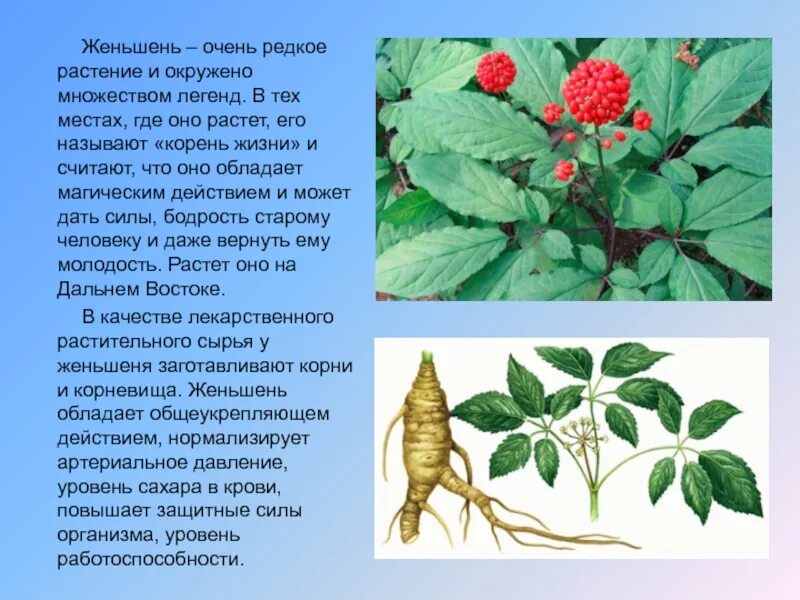 Женьшень – очень редкое растение и окружено множеством легенд. В тех местах, где оно растет, его называют «корень жизни» и считают, что оно обладает магическим действием и может дать силы, бодрость старому человеку и даже вернуть ему молодость. Растет оно на Дальнем Востоке.

В качестве лекарственного растительного сырья у женьшеня заготавливают корни и корневища. Женьшень обладает общеукрепляющем действием, нормализирует артериальное давление, уровень сахара в крови, повышает защитные силы организма, уровень работоспособности.